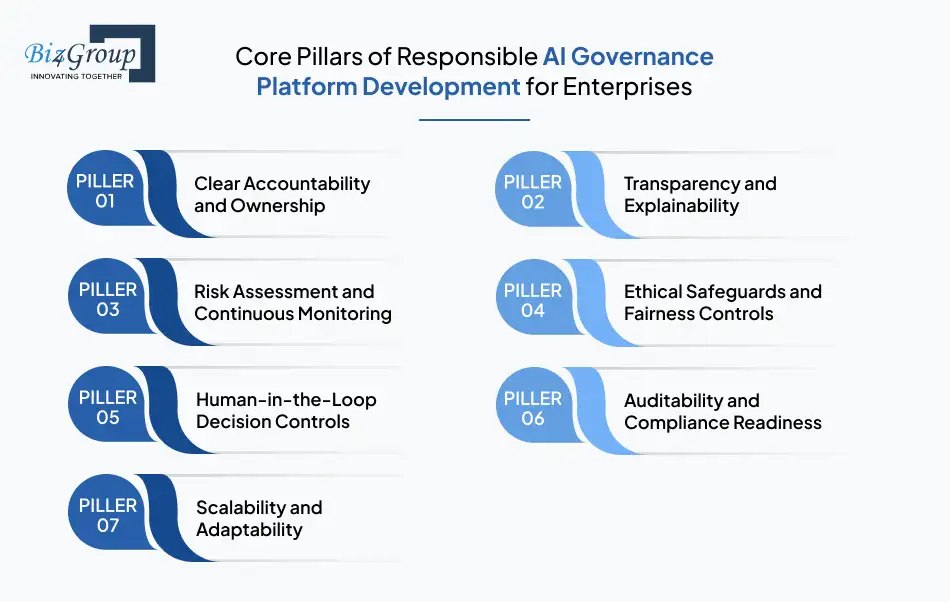 Biz4Group
INNOVATING TOGETHER

Core Pillars of Responsible AI Governance Platform Development for Enterprises

PILLER 01
Clear Accountability and Ownership

PILLER 02
Transparency and Explainability

PILLER 03
Risk Assessment and Continuous Monitoring

PILLER 04
Ethical Safeguards and Fairness Controls

PILLER 05
Human-in-the-Loop Decision Controls

PILLER 06
Auditability and Compliance Readiness

PILLER 07
Scalability and Adaptability